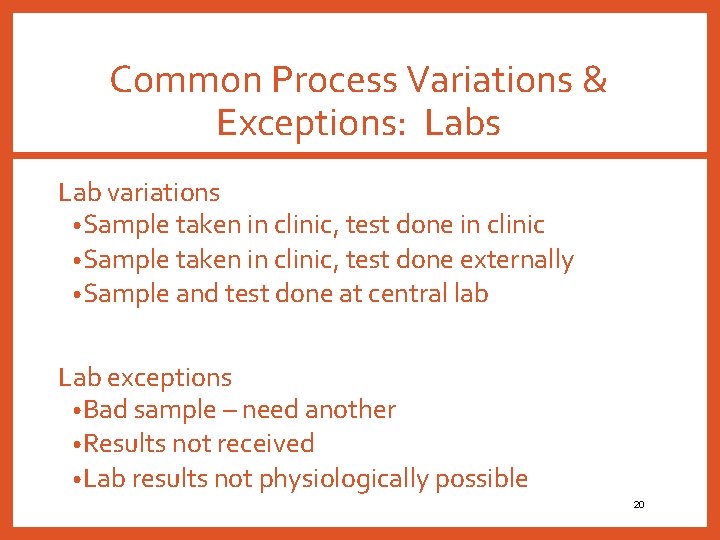 Common Process Variations & Exceptions: Labs

Lab variations
•Sample taken in clinic, test done in clinic
•Sample taken in clinic, test done externally
•Sample and test done at central lab

Lab exceptions
•Bad sample – need another
•Results not received
•Lab results not physiologically possible

20